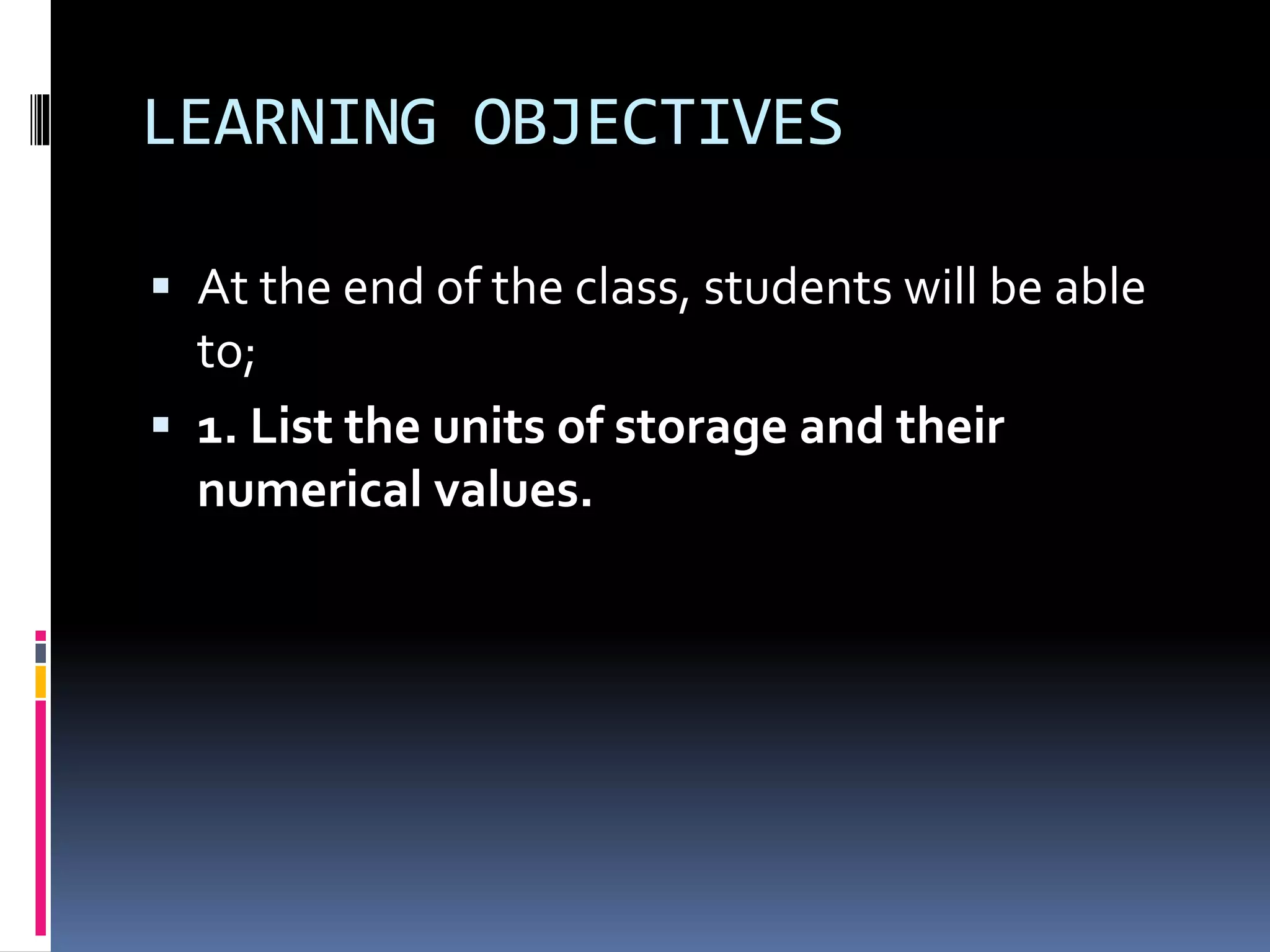 LEARNING OBJECTIVES

▪ At the end of the class, students will be able to;

▪ 1. List the units of storage and their numerical values.